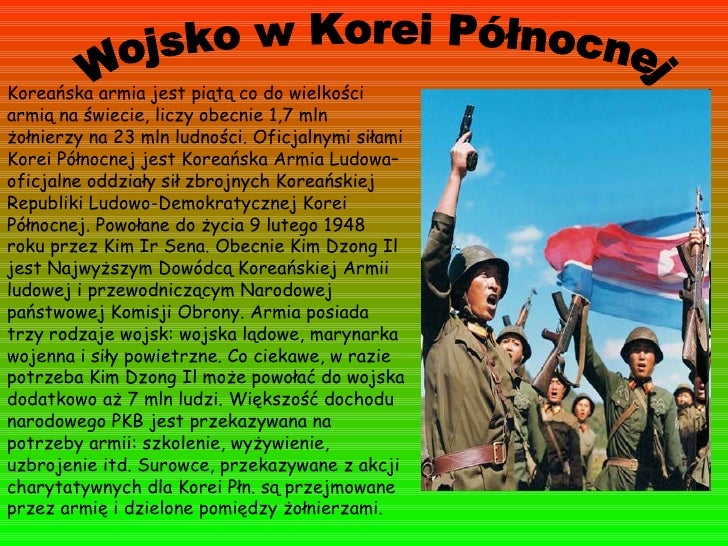 Wojsko w Korei Północnej

Koreańska armia jest piątą co do wielkości armią na świecie, liczy obecnie 1,7 mln żołnierzy na 23 mln ludności. Oficjalnymi siłami Korei Północnej jest Koreańska Armia Ludowa– oficjalne oddziały sił zbrojnych Koreańskiej Republiki Ludowo-Demokratycznej Korei Północnej. Powołane do życia 9 lutego 1948 roku przez Kim Ir Sena. Obecnie Kim Dzong Il jest Najwyższym Dowódcą Koreańskiej Armii ludowej i przewodniczącym Narodowej państwowej Komisji Obrony. Armia posiada trzy rodzaje wojsk: wojska lądowe, marynarka wojenna i siły powietrzne. Co ciekawe, w razie potrzeba Kim Dzong Il może powołać do wojska dodatkowo aż 7 mln ludzi. Większość dochodu narodowego PKB jest przekazywana na potrzeby armii: szkolenie, wyżywienie, uzbrojenie itd. Surowce, przekazywane z akcji charytatywnych dla Korei Płn. są przejmowane przez armię i dzielone pomiędzy żołnierzami.